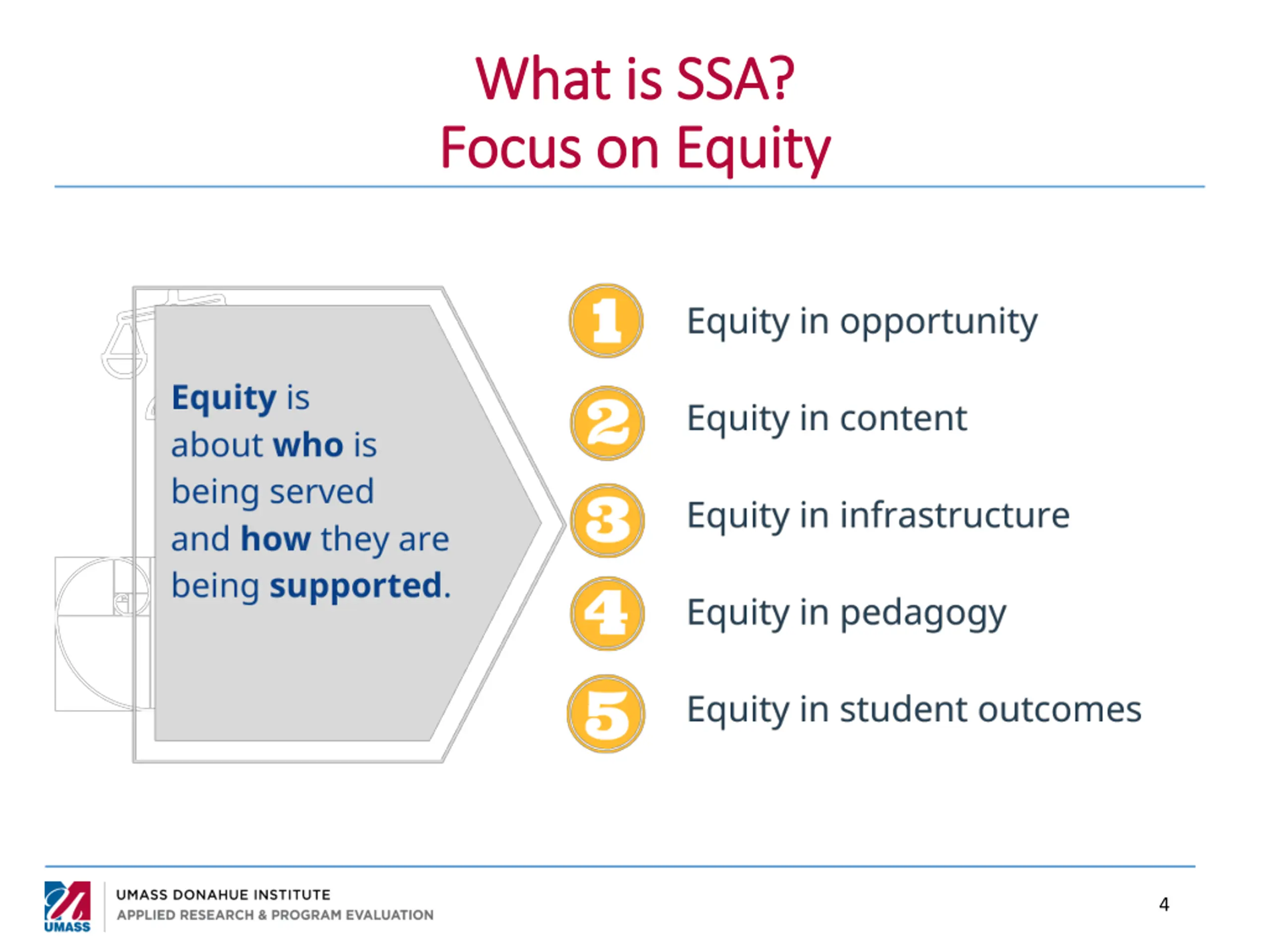 What is SSA?
Focus on Equity

Equity is about who is being served and how they are being supported.

1 Equity in opportunity

2 Equity in content

3 Equity in infrastructure

4 Equity in pedagogy

5 Equity in student outcomes

UMASS

UMASS DONAHUE INSTITUTE
APPLIED RESEARCH & PROGRAM EVALUATION

4